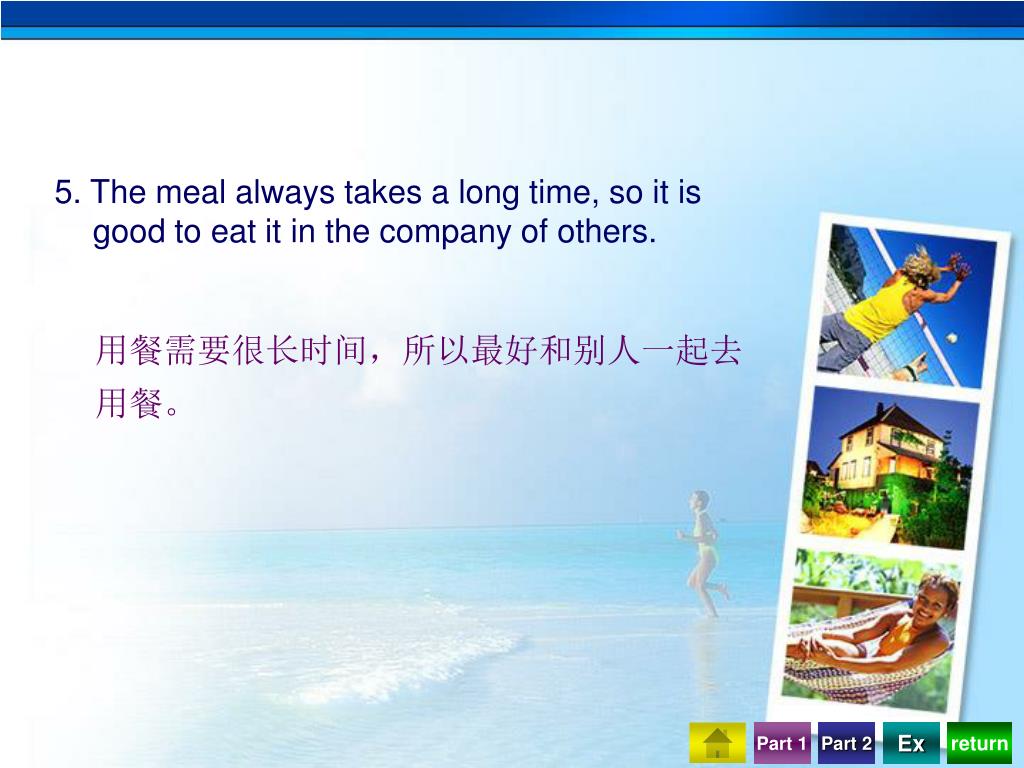 5. The meal always takes a long time, so it is good to eat it in the company of others.

用餐需要很长时间，所以最好和别人一起去用餐。

Part 1 Part 2 Ex return